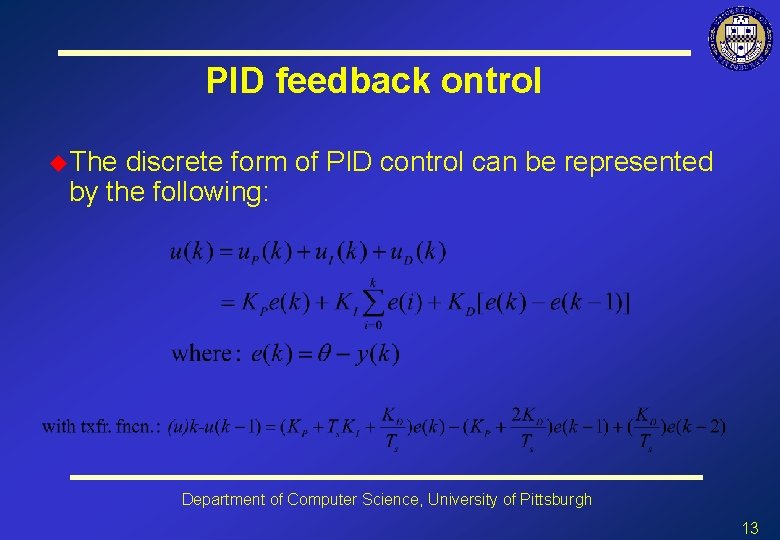 PID feedback ontrol

The discrete form of PID control can be represented by the following:

$u(k) = u_P(k) + u_I(k) + u_D(k)$

$= K_P e(k) + K_I \sum_{i=0}^{k} e(i) + K_D[e(k) - e(k-1)]$

where: $e(k) = \theta - y(k)$

with txfr. fncn.: $(u)k\text{-}u(k-1) = (K_P + T_s K_I + \frac{K_D}{T_s})e(k) - (K_P + \frac{2K_D}{T_s})e(k-1) + (\frac{K_D}{T_s})e(k-2)$

Department of Computer Science, University of Pittsburgh

13